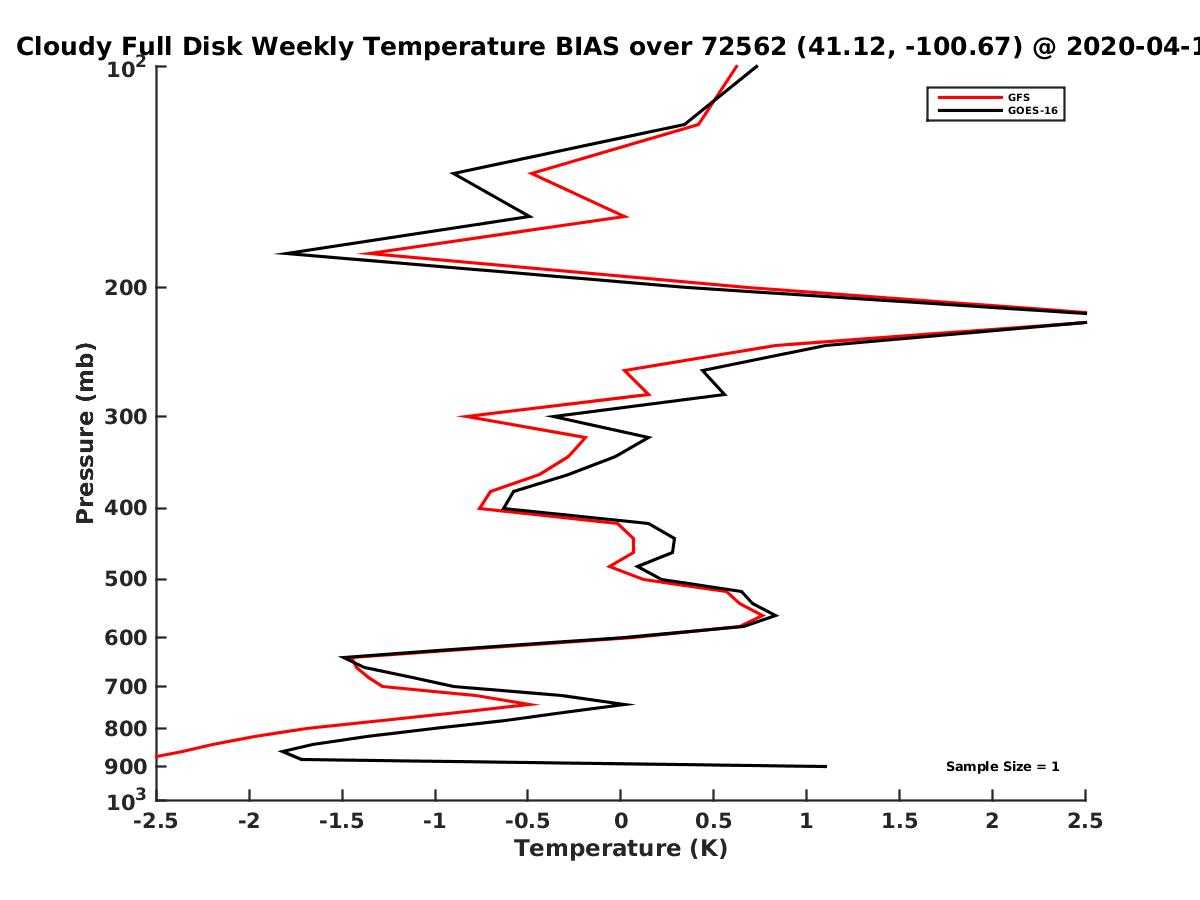 Cloudy Full Disk Weekly Temperature BIAS over 72562 (41.12, -100.67) @ 2020-04-1

GFS
GOES-16

Pressure (mb)

$10^2$
200
300
400
500
600
700
800
900
$10^3$

Sample Size = 1

-2.5 -2 -1.5 -1 -0.5 0 0.5 1 1.5 2 2.5

Temperature (K)